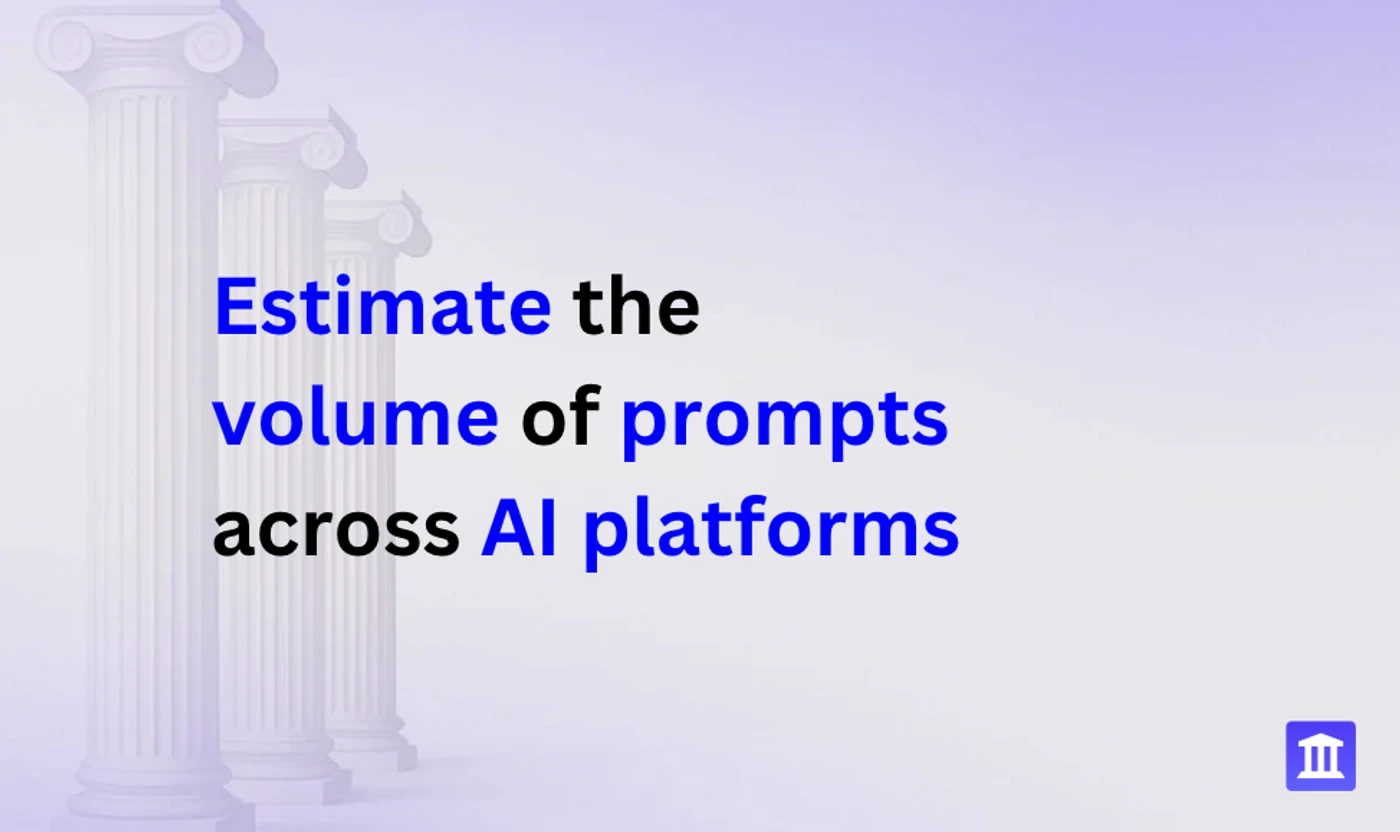 Estimate the volume of prompts across AI platforms